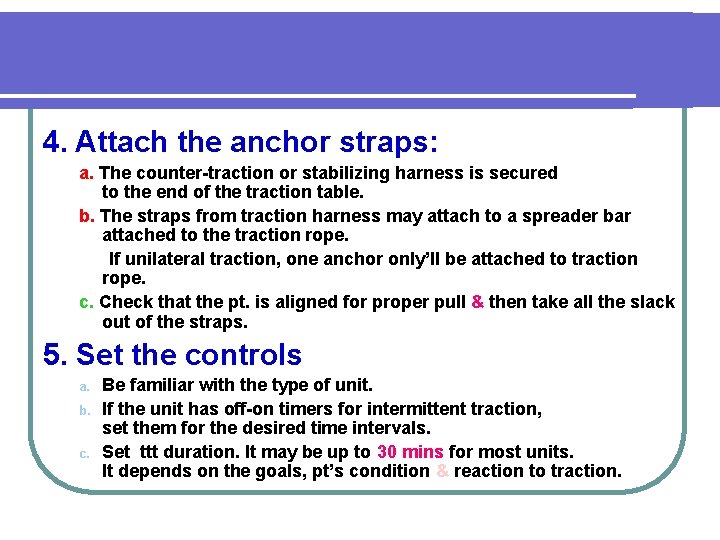 4. Attach the anchor straps:

a. The counter-traction or stabilizing harness is secured to the end of the traction table.

b. The straps from traction harness may attach to a spreader bar attached to the traction rope.

If unilateral traction, one anchor only'll be attached to traction rope.

c. Check that the pt. is aligned for proper pull & then take all the slack out of the straps.

5. Set the controls

a. Be familiar with the type of unit.

b. If the unit has off-on timers for intermittent traction, set them for the desired time intervals.

c. Set ttt duration. It may be up to 30 mins for most units. It depends on the goals, pt's condition & reaction to traction.